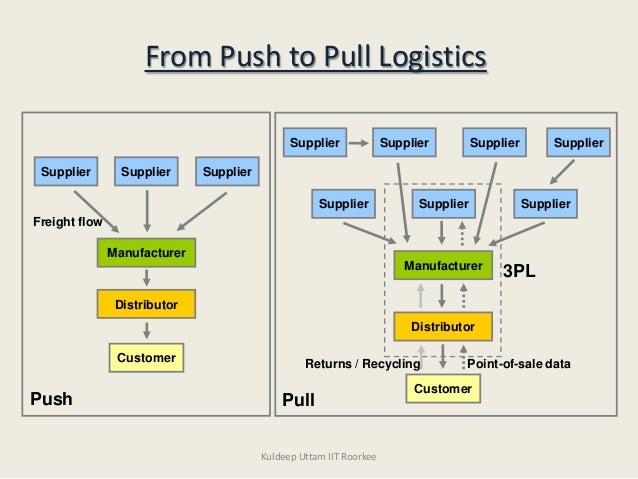 From Push to Pull Logistics

Supplier
Supplier
Supplier
Freight flow
Manufacturer
Distributor
Customer
Push

Supplier
Supplier
Supplier
Supplier
Supplier
Supplier
Supplier
Manufacturer
3PL
Distributor
Returns / Recycling
Point-of-sale data
Customer
Pull

Kuldeep Uttam IIT Roorkee